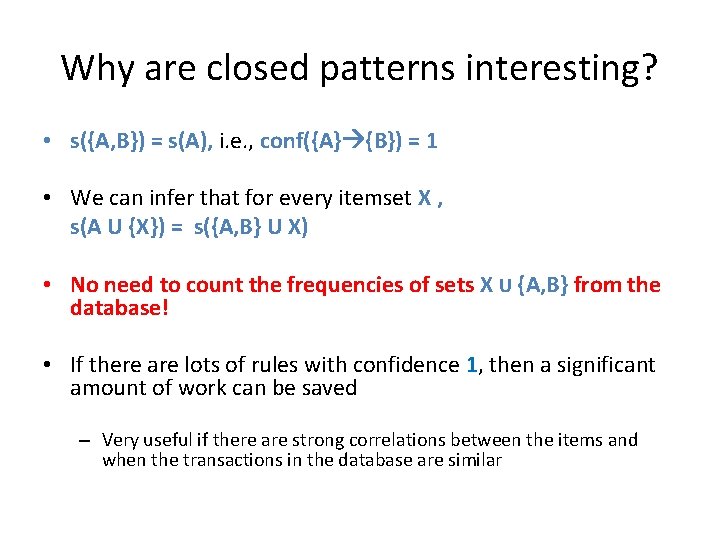 Why are closed patterns interesting?

• s({A,B}) = s(A), i.e., conf({A}→{B}) = 1

• We can infer that for every itemset X , s(A U {X}) = s({A,B} U X)

• No need to count the frequencies of sets X U {A,B} from the database!

• If there are lots of rules with confidence 1, then a significant amount of work can be saved

– Very useful if there are strong correlations between the items and when the transactions in the database are similar